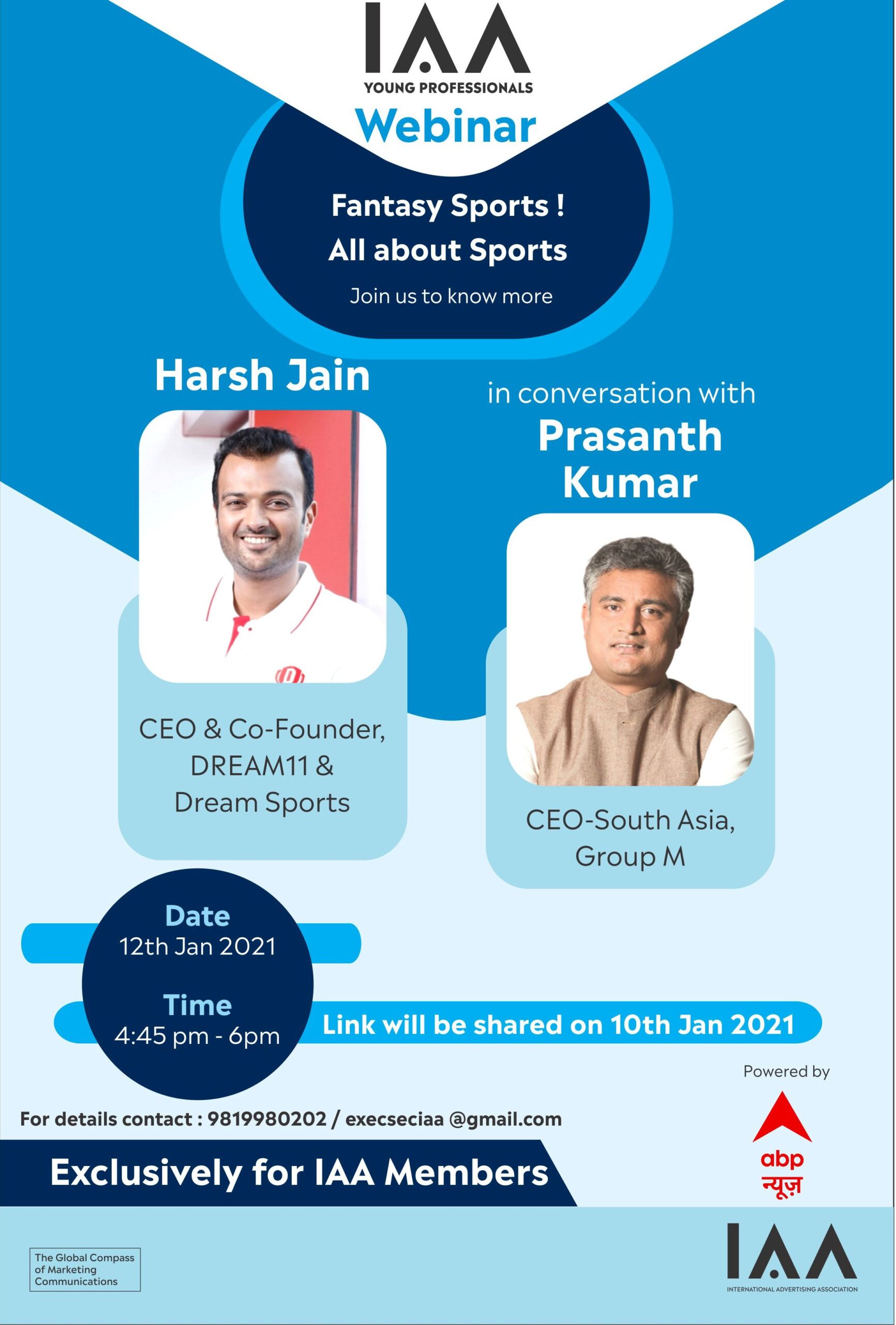 IAA
YOUNG PROFESSIONALS
Webinar

Fantasy Sports !
All about Sports
Join us to know more

Harsh Jain

CEO & Co-Founder, DREAM11 & Dream Sports

in conversation with
Prasanth Kumar

CEO-South Asia, Group M

Date
12th Jan 2021

Time
4:45 pm - 6pm

Link will be shared on 10th Jan 2021

Powered by
abp
न्यूज़

For details contact : 9819980202 / execseciaa @gmail.com

Exclusively for IAA Members

The Global Compass of Marketing Communications

IAA
INTERNATIONAL ADVERTISING ASSOCIATION